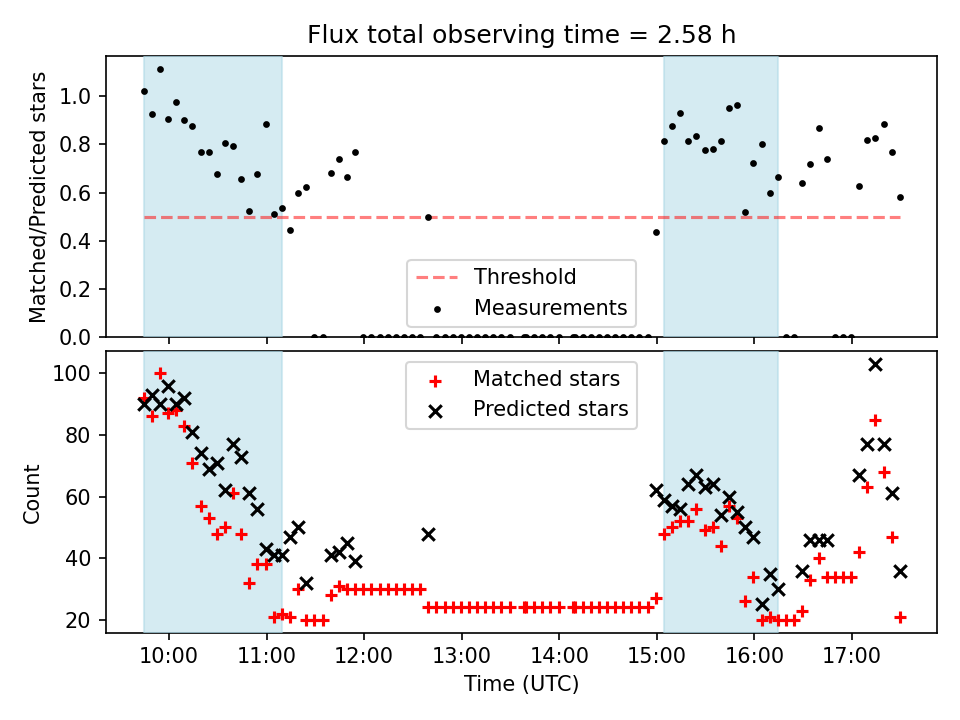 Flux total observing time = 2.58 h

Matched/Predicted stars

1.0
0.8
0.6
0.4
0.2
0.0

Threshold
Measurements

Count

100
80
60
40
20

Matched stars
Predicted stars

10:00
11:00
12:00
13:00
14:00
15:00
16:00
17:00

Time (UTC)